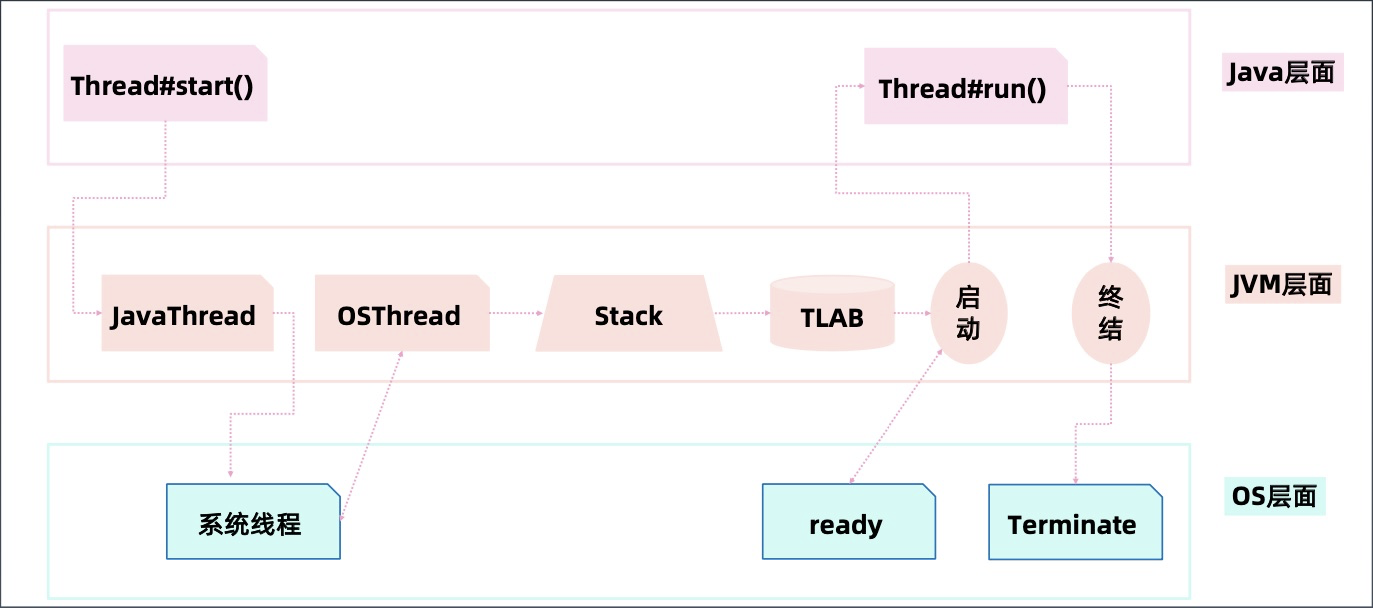 Thread#start()

Thread#run()

Java层面

JavaThread

OSThread

Stack

TLAB

启动

终结

JVM层面

系统线程

ready

Terminate

OS层面